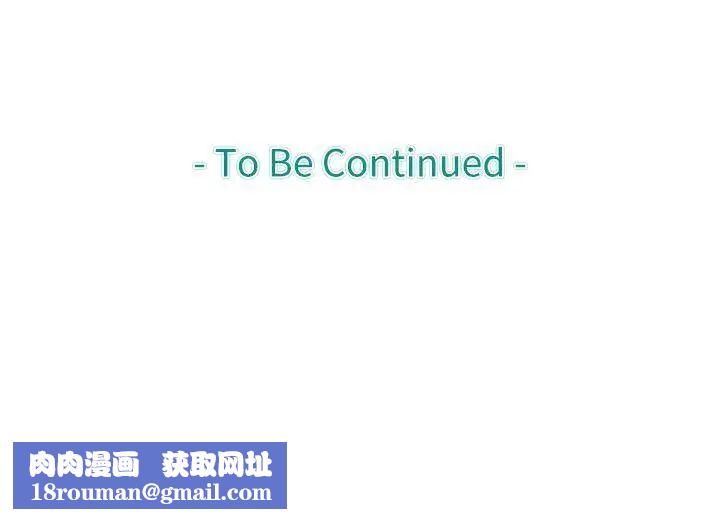 - To Be Continued -

肉肉漫画 获取网址
18rouman@gmail.com